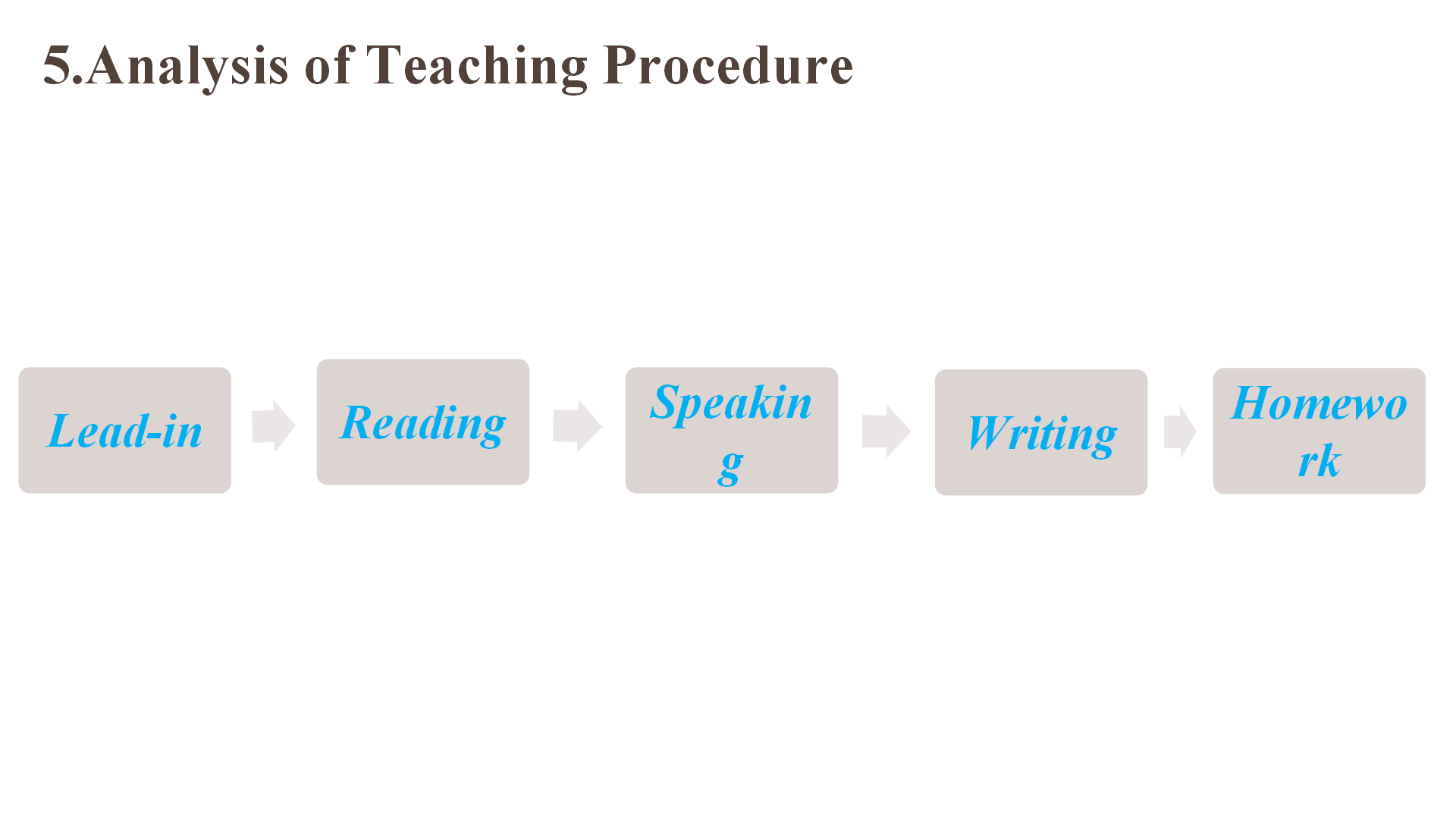 5.Analysis of Teaching Procedure

Lead-in

Reading

Speaking

Writing

Homework